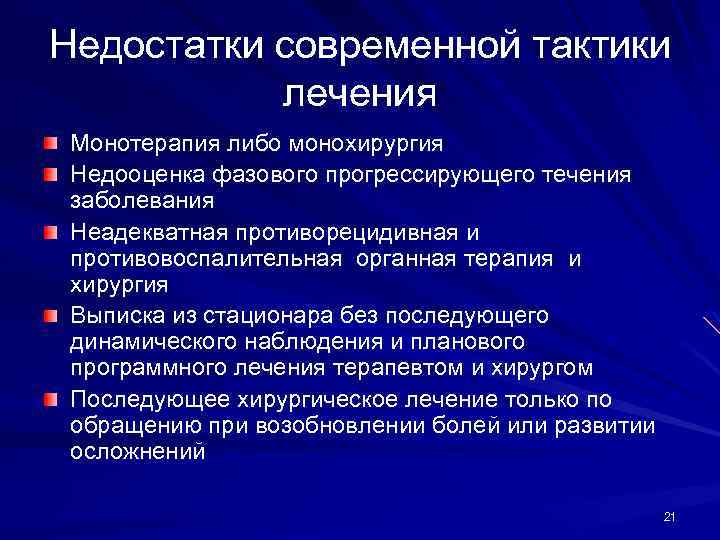 Недостатки современной тактики лечения

Монотерапия либо монохирургия

Недооценка фазового прогрессирующего течения заболевания

Неадекватная противорецидивная и противовоспалительная органная терапия и хирургия

Выписка из стационара без последующего динамического наблюдения и планового программного лечения терапевтом и хирургом

Последующее хирургическое лечение только по обращению при возобновлении болей или развитии осложнений

21